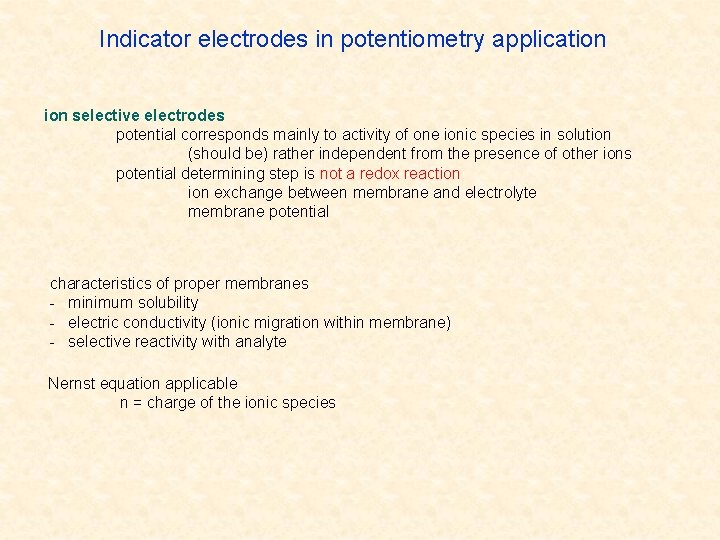 Indicator electrodes in potentiometry application

ion selective electrodes

potential corresponds mainly to activity of one ionic species in solution

(should be) rather independent from the presence of other ions

potential determining step is not a redox reaction

ion exchange between membrane and electrolyte

membrane potential

characteristics of proper membranes
- minimum solubility
- electric conductivity (ionic migration within membrane)
- selective reactivity with analyte

Nernst equation applicable

n = charge of the ionic species